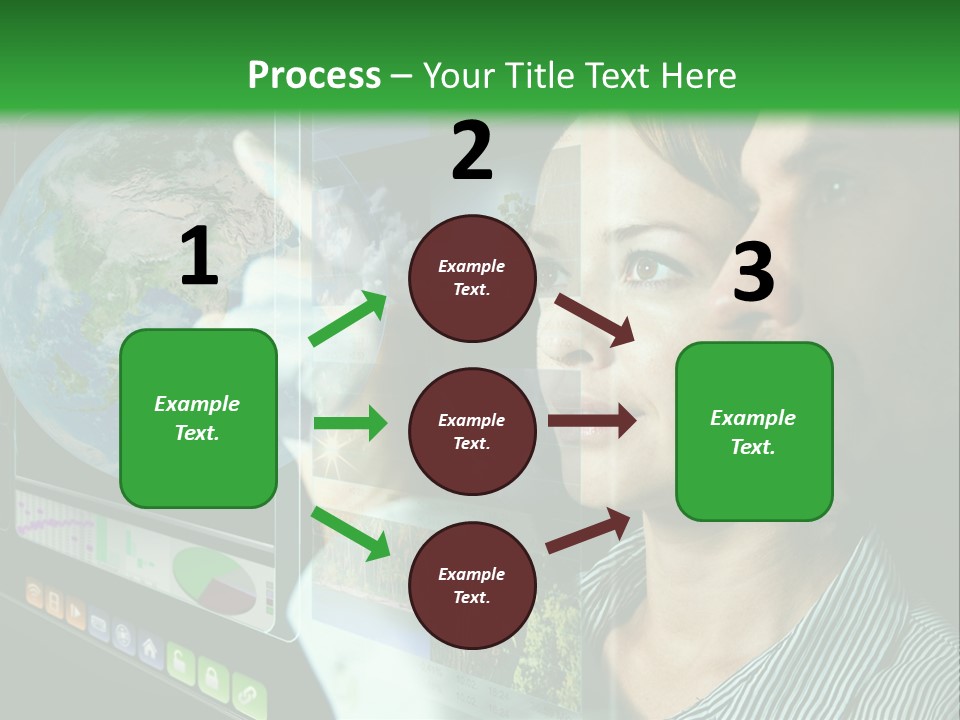 Process – Your Title Text Here

1

Example Text.

2

Example Text.

Example Text.

Example Text.

3

Example Text.